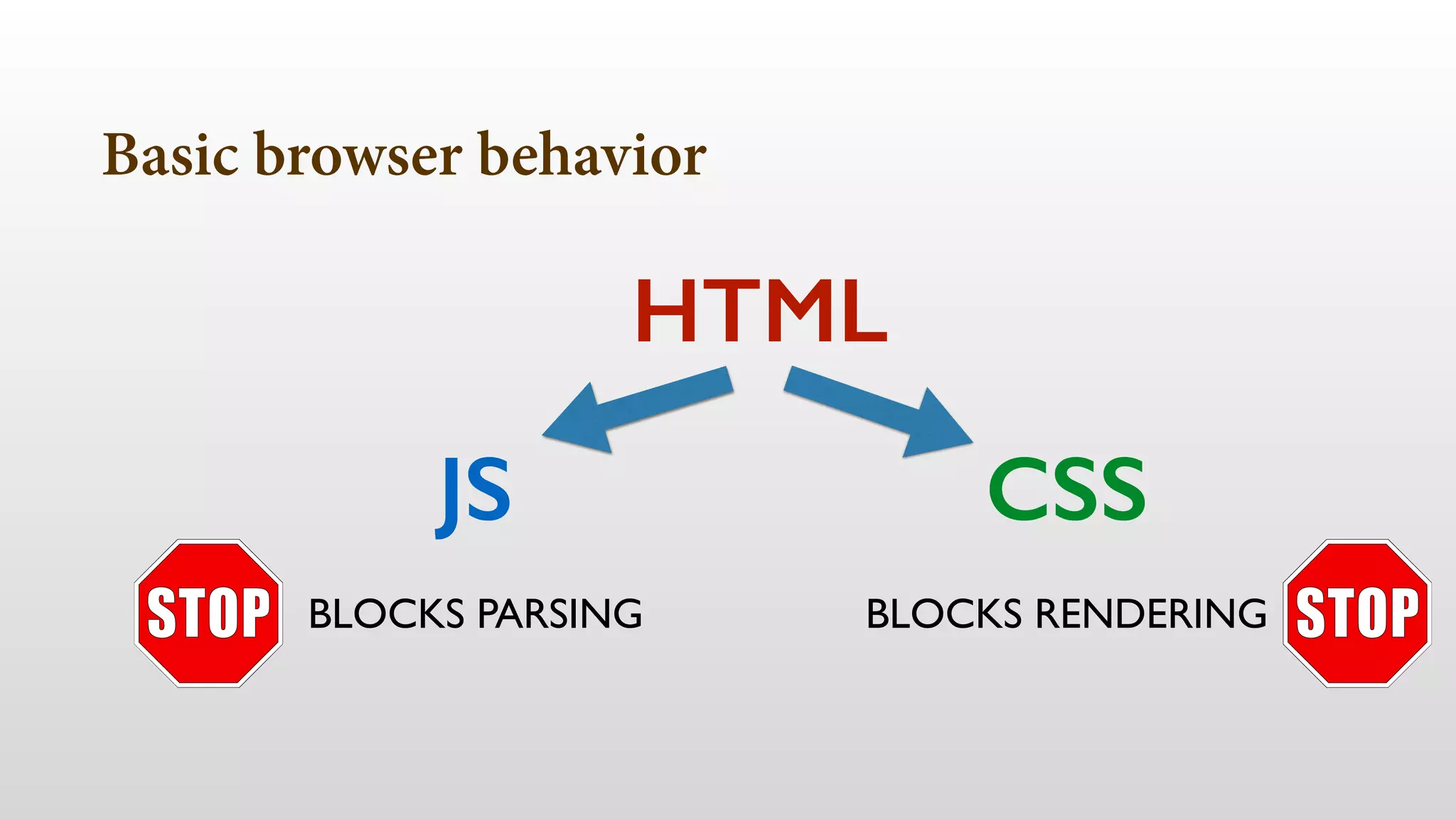 Basic browser behavior

HTML

JS

CSS

STOP BLOCKS PARSING

BLOCKS RENDERING STOP